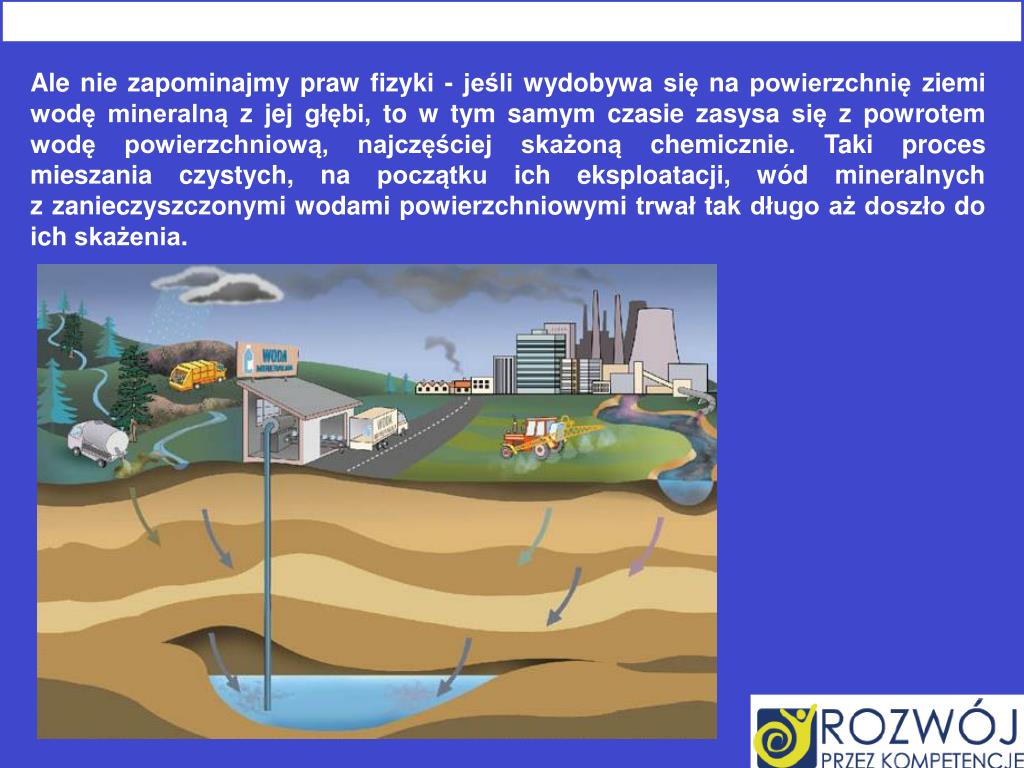 Ale nie zapominajmy praw fizyki - jeśli wydobywa się na powierzchnię ziemi wodę mineralną z jej głębi, to w tym samym czasie zasysa się z powrotem wodę powierzchniową, najczęściej skażoną chemicznie. Taki proces mieszania czystych, na początku ich eksploatacji, wód mineralnych z zanieczyszczonymi wodami powierzchniowymi trwał tak długo aż doszło do ich skażenia.

WODA MINERALNA

ROZWÓJ
PRZEZ KOMPETENCJE